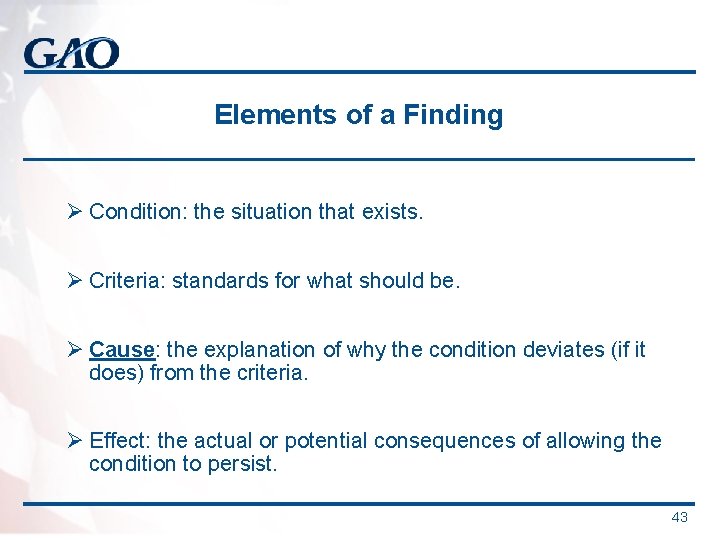 GAO

Elements of a Finding

➢ Condition: the situation that exists.

➢ Criteria: standards for what should be.

➢ Cause: the explanation of why the condition deviates (if it does) from the criteria.

➢ Effect: the actual or potential consequences of allowing the condition to persist.

43